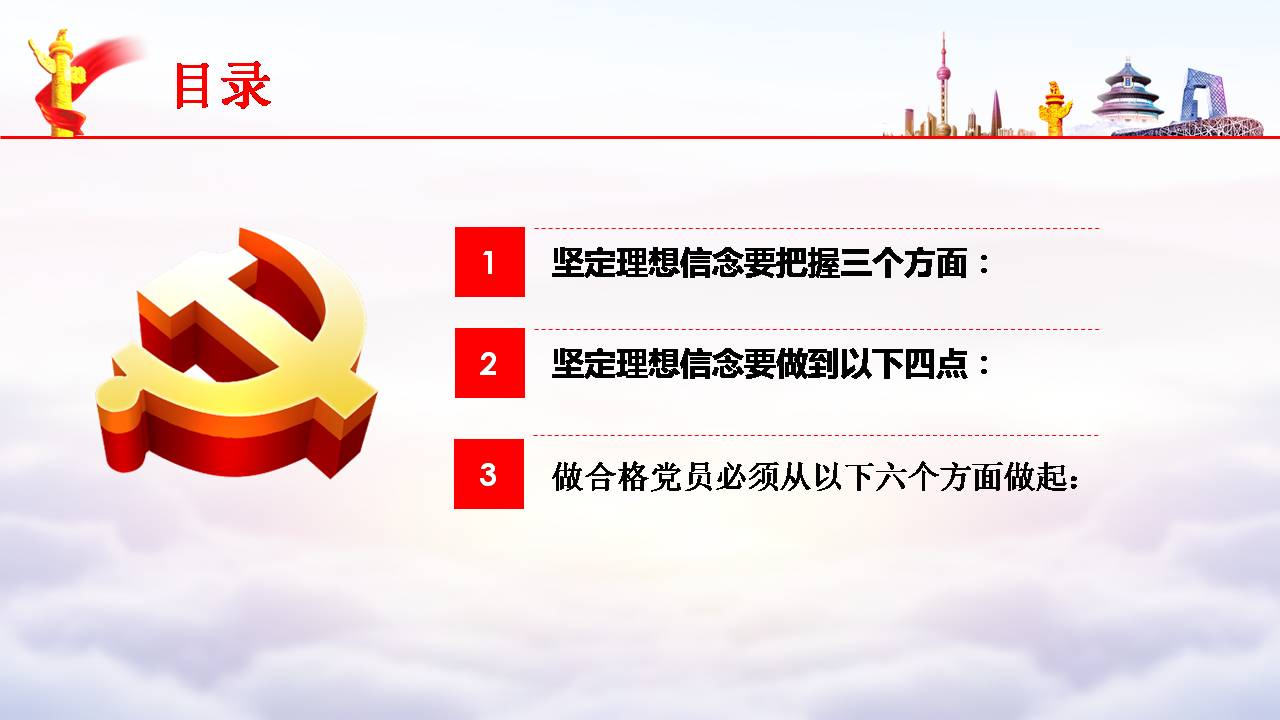 目录

1 坚定理想信念要把握三个方面：

2 坚定理想信念要做到以下四点：

3 做合格党员必须从以下六个方面做起：